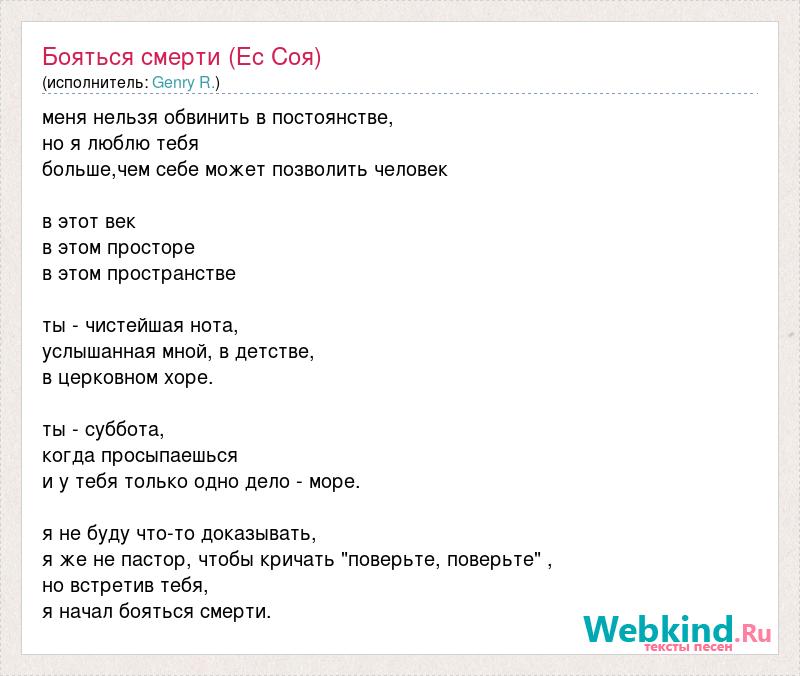 Бояться смерти (Ес Соя)
(исполнитель: Genry R.)

меня нельзя обвинить в постоянстве,
но я люблю тебя
больше,чем себе может позволить человек

в этот век
в этом просторе
в этом пространстве

ты - чистейшая нота,
услышанная мной, в детстве,
в церковном хоре.

ты - суббота,
когда просыпаешься
и у тебя только одно дело - море.

я не буду что-то доказывать,
я же не пастор, чтобы кричать "поверьте, поверьте" ,
но встретив тебя,
я начал бояться смерти.

Webkind.Ru
тексты песен